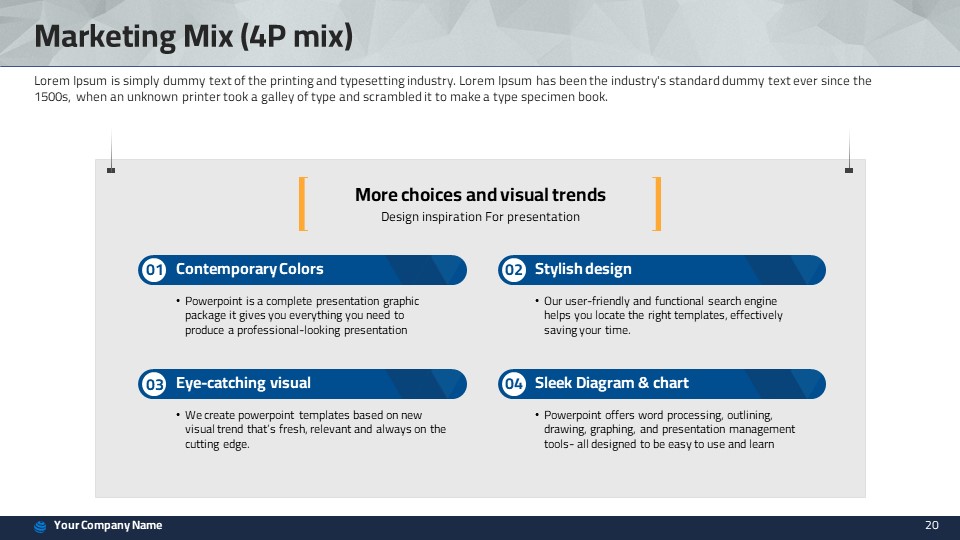 Marketing Mix (4P mix)

Lorem Ipsum is simply dummy text of the printing and typesetting industry. Lorem Ipsum has been the industry's standard dummy text ever since the 1500s, when an unknown printer took a galley of type and scrambled it to make a type specimen book.

More choices and visual trends
Design inspiration For presentation

01 Contemporary Colors
• Powerpoint is a complete presentation graphic package it gives you everything you need to produce a professional-looking presentation

02 Stylish design
• Our user-friendly and functional search engine helps you locate the right templates, effectively saving your time.

03 Eye-catching visual
• We create powerpoint templates based on new visual trend that's fresh, relevant and always on the cutting edge.

04 Sleek Diagram & chart
• Powerpoint offers word processing, outlining, drawing, graphing, and presentation management tools- all designed to be easy to use and learn

Your Company Name
20